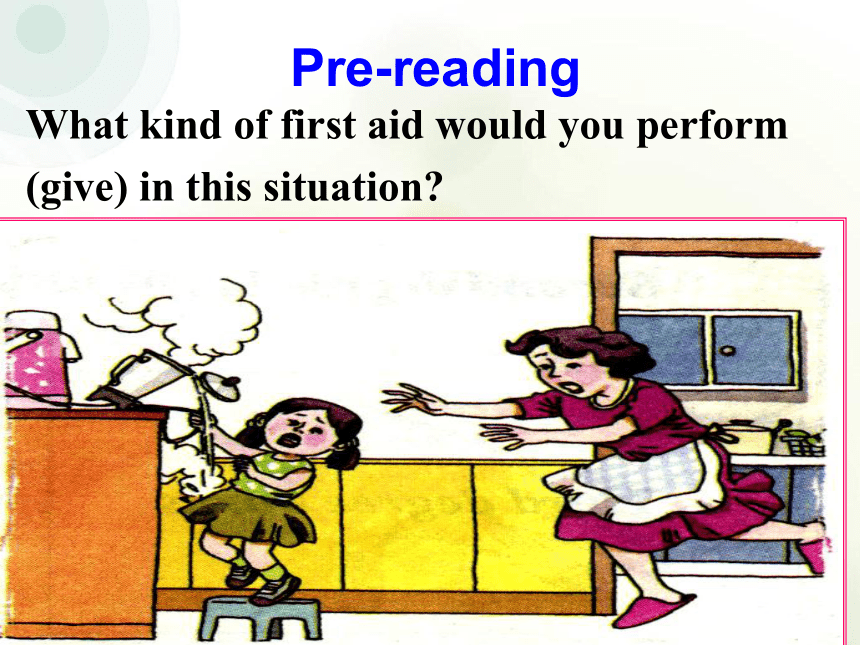 Pre-reading

What kind of first aid would you perform (give) in this situation?